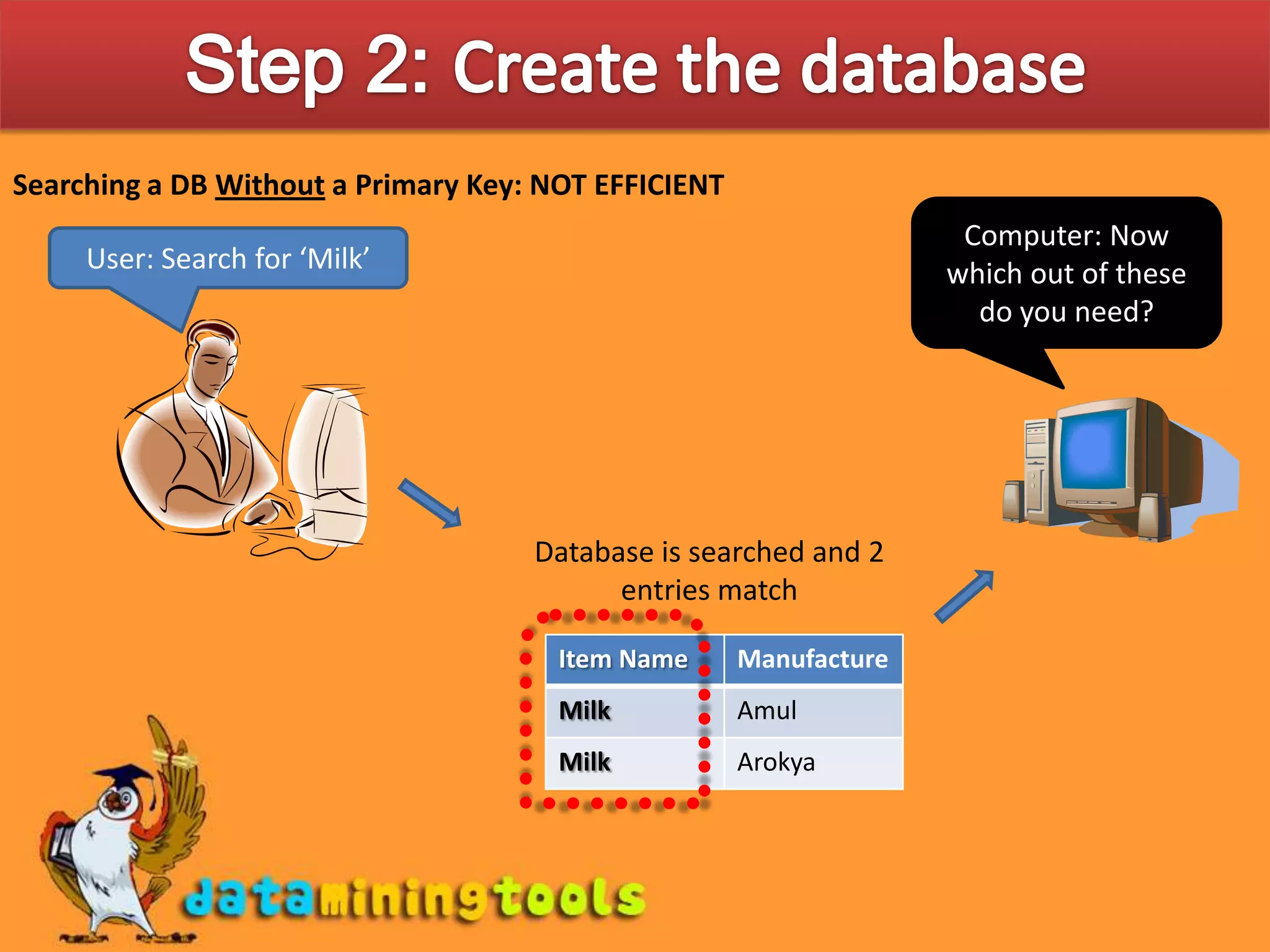 Step 2: Create the database

Searching a DB Without a Primary Key: NOT EFFICIENT

User: Search for 'Milk'

Computer: Now which out of these do you need?

Database is searched and 2 entries match

| Item Name | Manufacture |
|---|---|
| Milk | Amul |
| Milk | Arokya |

dataminingtools